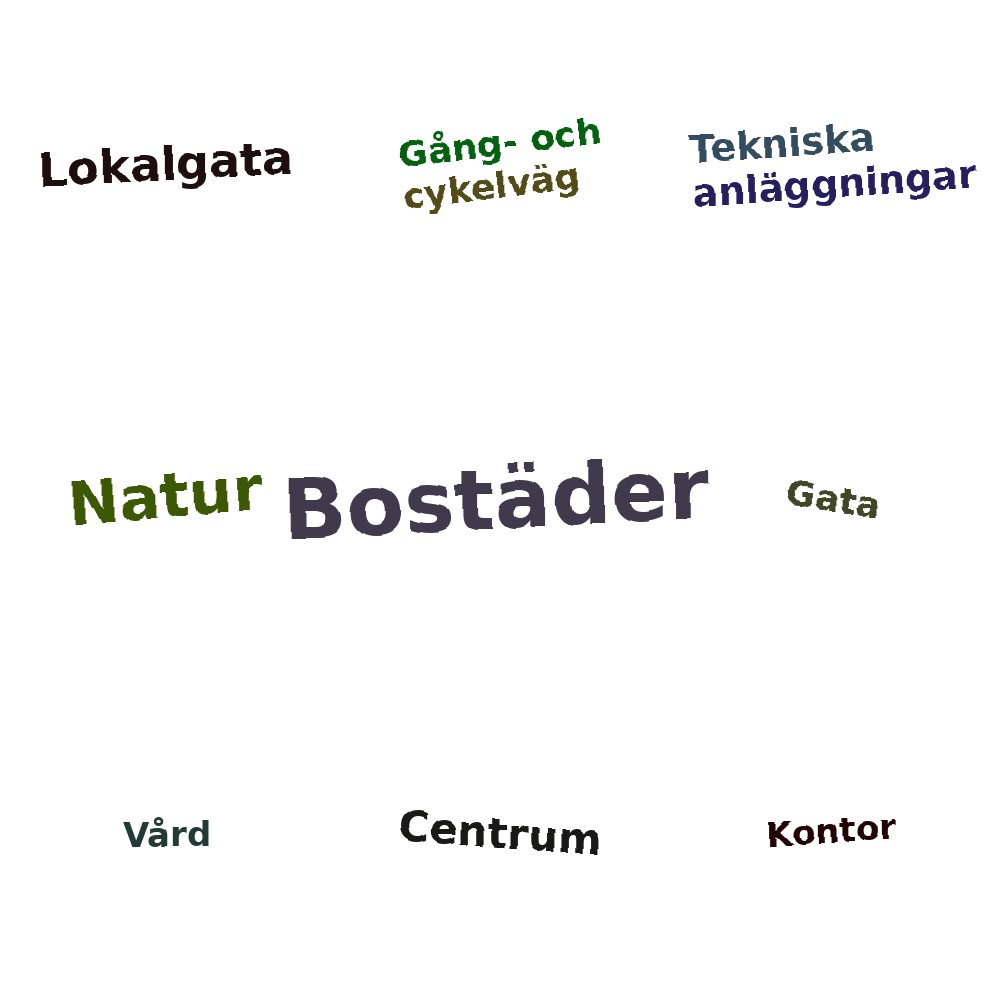 Lokalgata

Gång- och cykelväg

Tekniska anläggningar

Natur

Bostäder

Gata

Vård

Centrum

Kontor